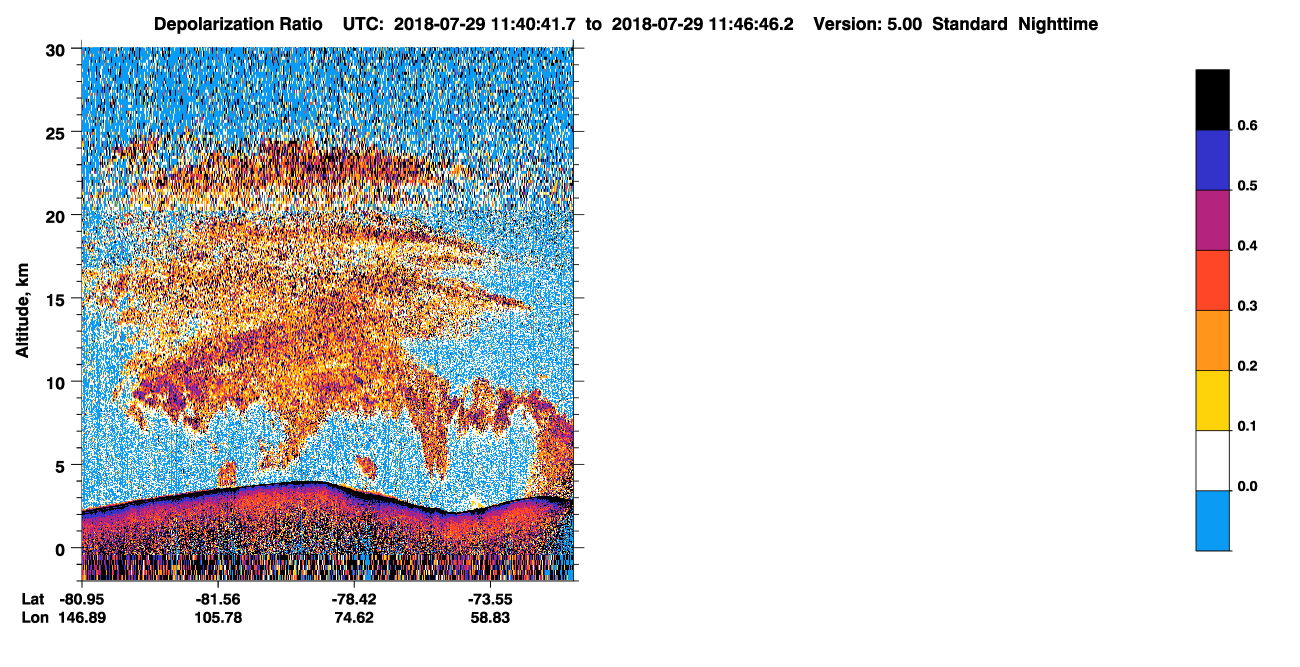 Depolarization Ratio UTC: 2018-07-29 11:40:41.7 to 2018-07-29 11:46:46.2 Version: 5.00 Standard Nighttime

Altitude, km

30
25
20
15
10
5
0

Lat -80.95 -81.56 -78.42 -73.55
Lon 146.89 105.78 74.62 58.83

0.6
0.5
0.4
0.3
0.2
0.1
0.0